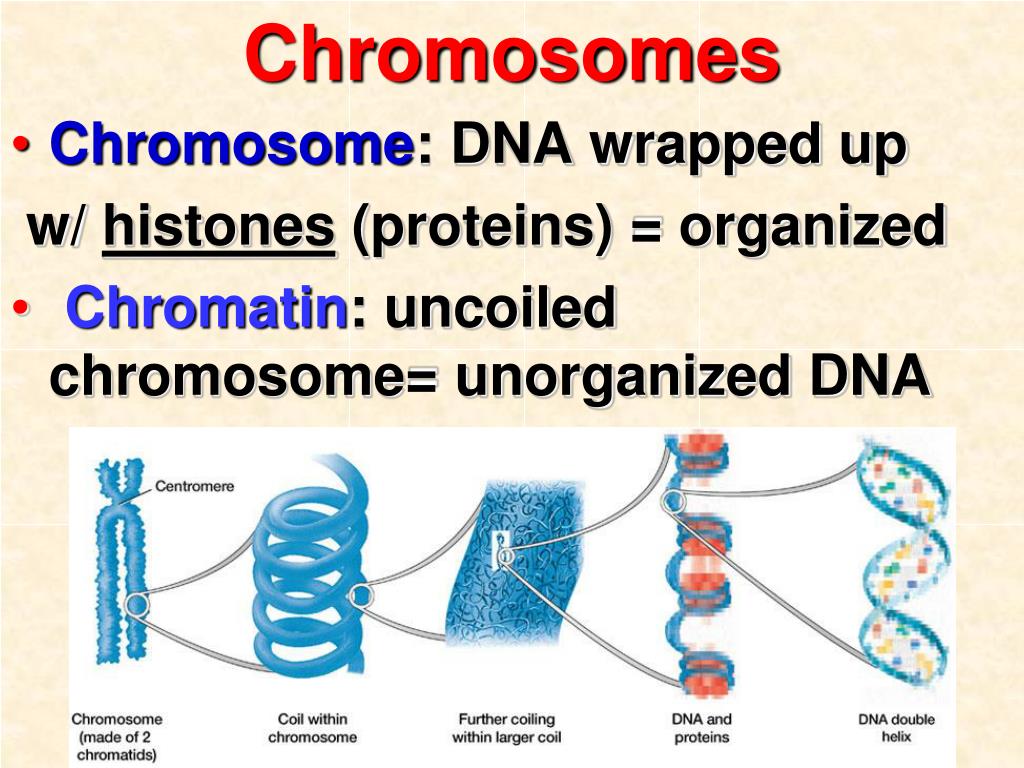 Chromosomes

• Chromosome: DNA wrapped up w/ histones (proteins) = organized

• Chromatin: uncoiled chromosome= unorganized DNA

Centromere

Chromosome (made of 2 chromatids)

Coil within chromosome

Further coiling within larger coil

DNA and proteins

DNA double helix